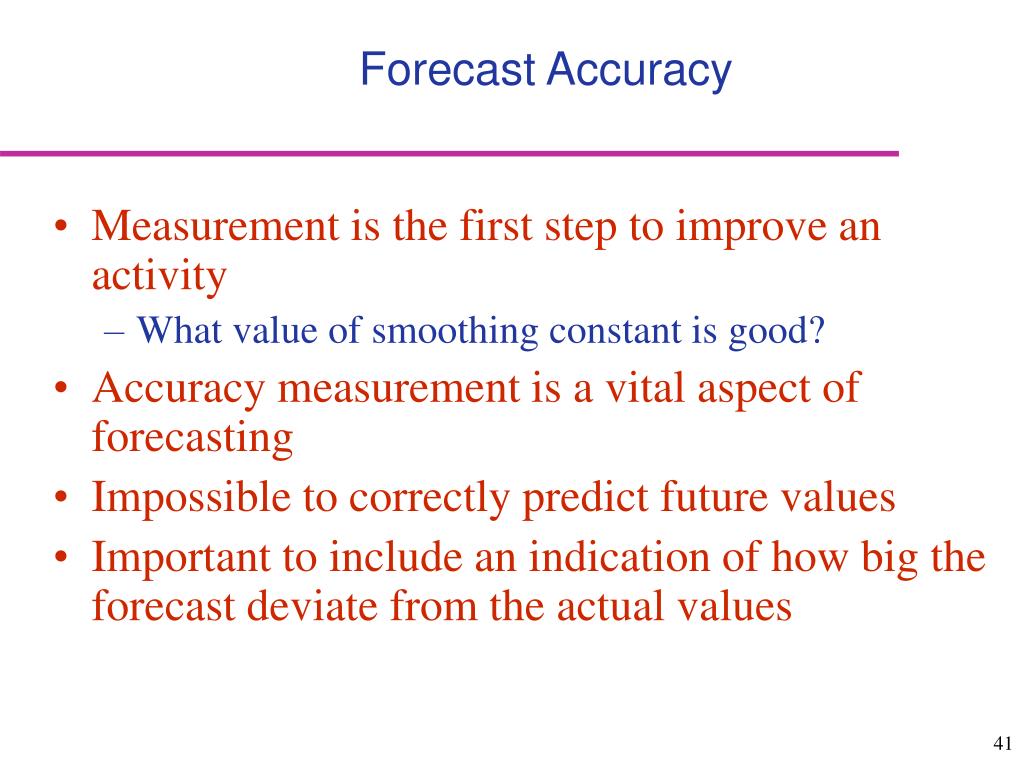 Forecast Accuracy

• Measurement is the first step to improve an activity
 – What value of smoothing constant is good?
• Accuracy measurement is a vital aspect of forecasting
• Impossible to correctly predict future values
• Important to include an indication of how big the forecast deviate from the actual values

41